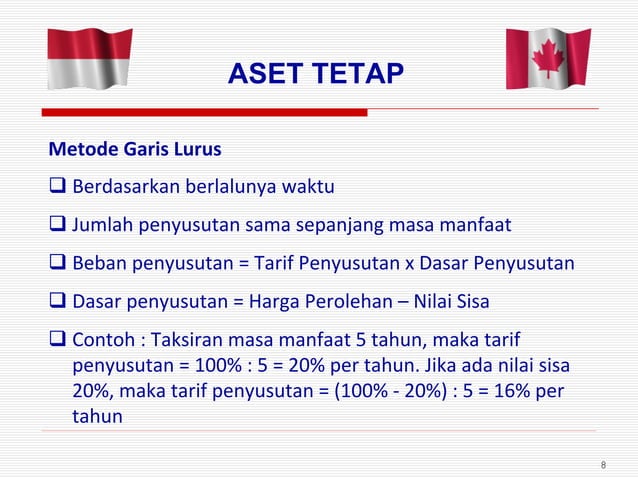 ASET TETAP

Metode Garis Lurus

❑ Berdasarkan berlalunya waktu

❑ Jumlah penyusutan sama sepanjang masa manfaat

❑ Beban penyusutan = Tarif Penyusutan x Dasar Penyusutan

❑ Dasar penyusutan = Harga Perolehan – Nilai Sisa

❑ Contoh : Taksiran masa manfaat 5 tahun, maka tarif penyusutan = 100% : 5 = 20% per tahun. Jika ada nilai sisa 20%, maka tarif penyusutan = (100% - 20%) : 5 = 16% per tahun

8